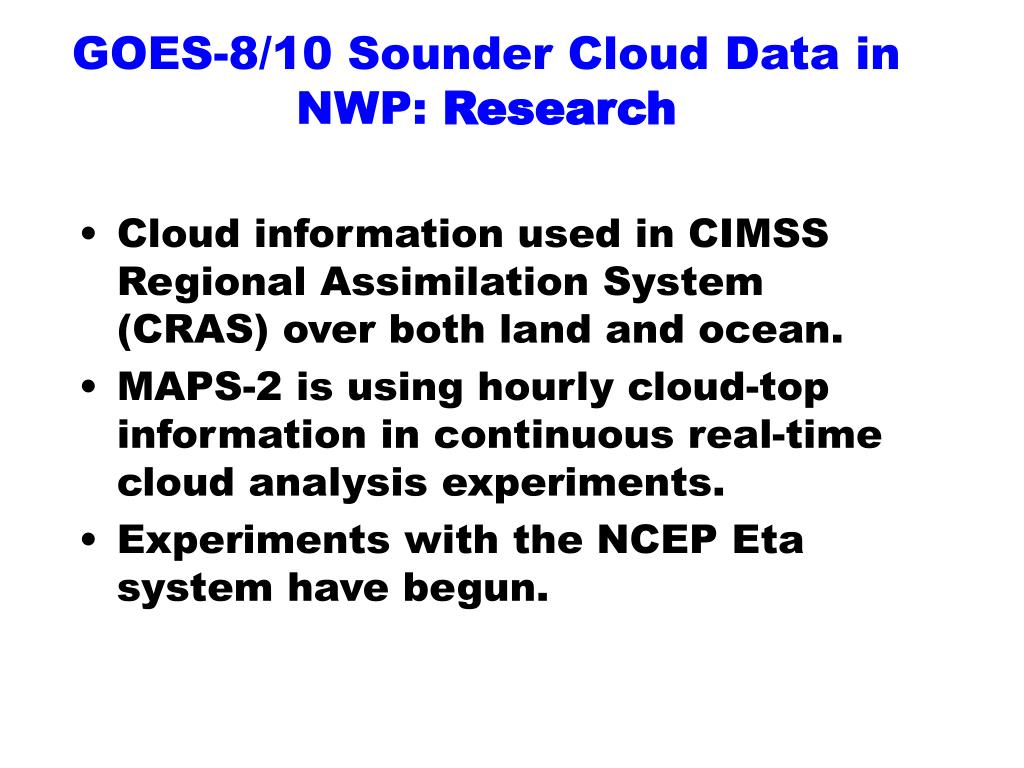 GOES-8/10 Sounder Cloud Data in NWP: Research

• Cloud information used in CIMSS Regional Assimilation System (CRAS) over both land and ocean.
• MAPS-2 is using hourly cloud-top information in continuous real-time cloud analysis experiments.
• Experiments with the NCEP Eta system have begun.